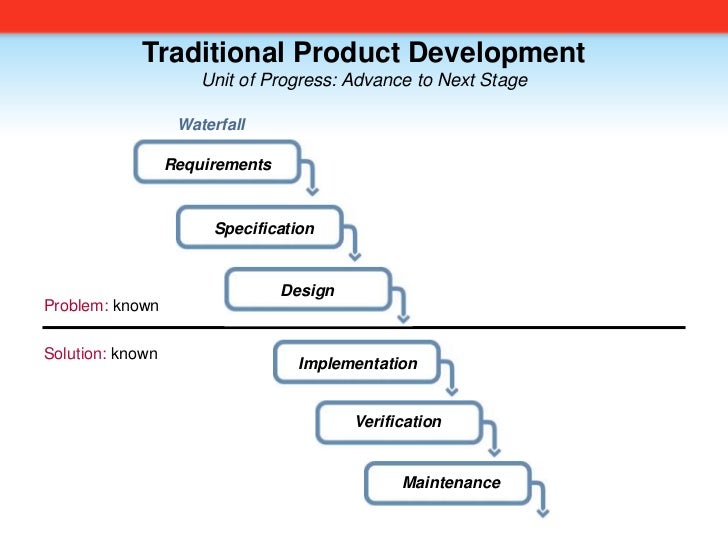 Traditional Product Development
Unit of Progress: Advance to Next Stage

Waterfall

Requirements

Specification

Design

Problem: known

Solution: known

Implementation

Verification

Maintenance